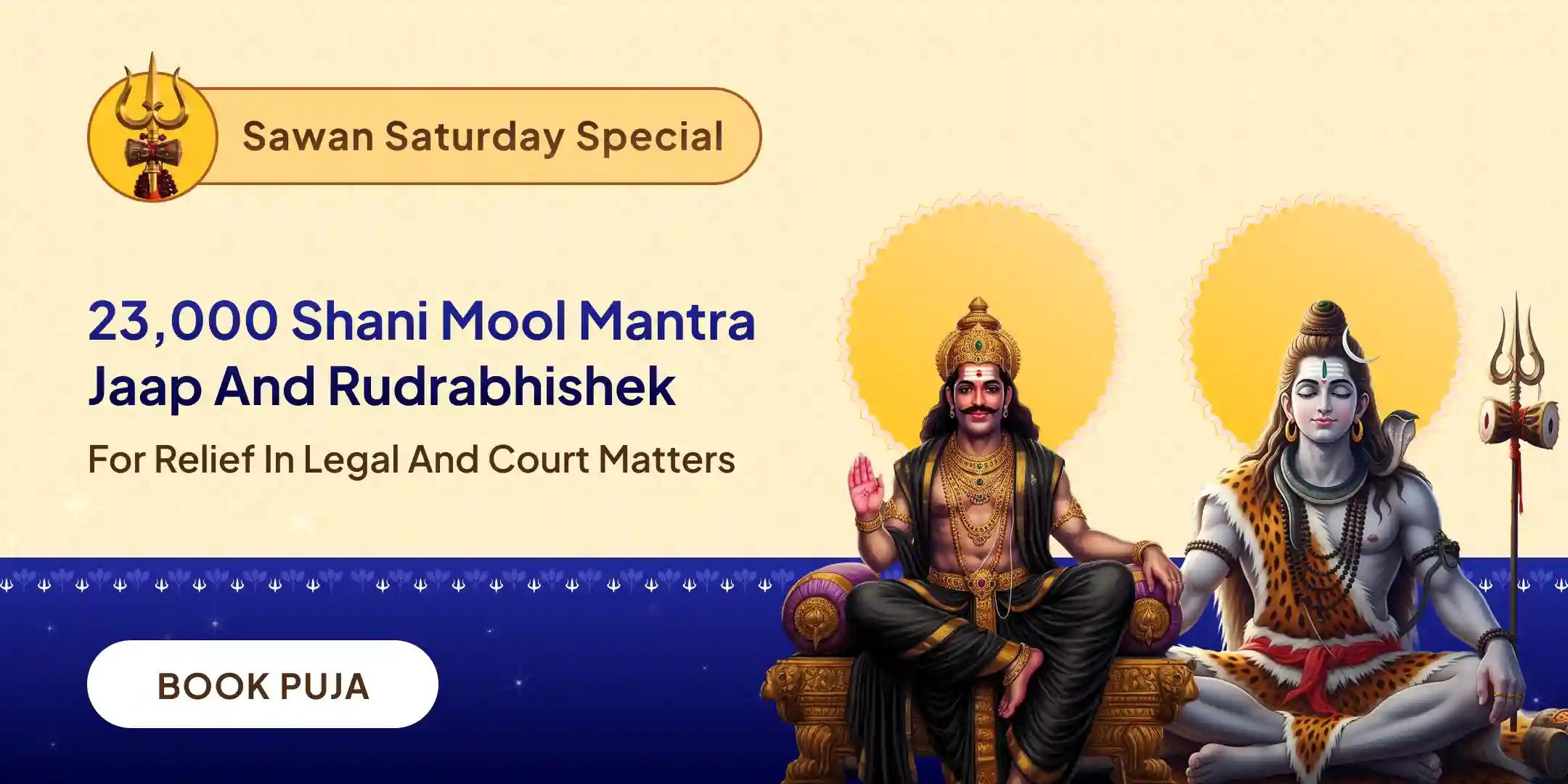 Sawan Saturday Special

23,000 Shani Mool Mantra Jaap And Rudrabhishek

For Relief In Legal And Court Matters

BOOK PUJA